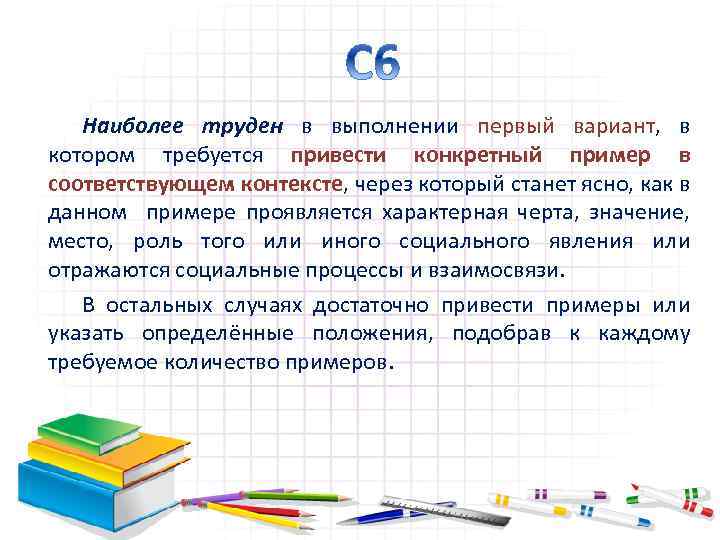 С6

Наиболее труден в выполнении первый вариант, в котором требуется привести конкретный пример в соответствующем контексте, через который станет ясно, как в данном примере проявляется характерная черта, значение, место, роль того или иного социального явления или отражаются социальные процессы и взаимосвязи.

В остальных случаях достаточно привести примеры или указать определённые положения, подобрав к каждому требуемое количество примеров.